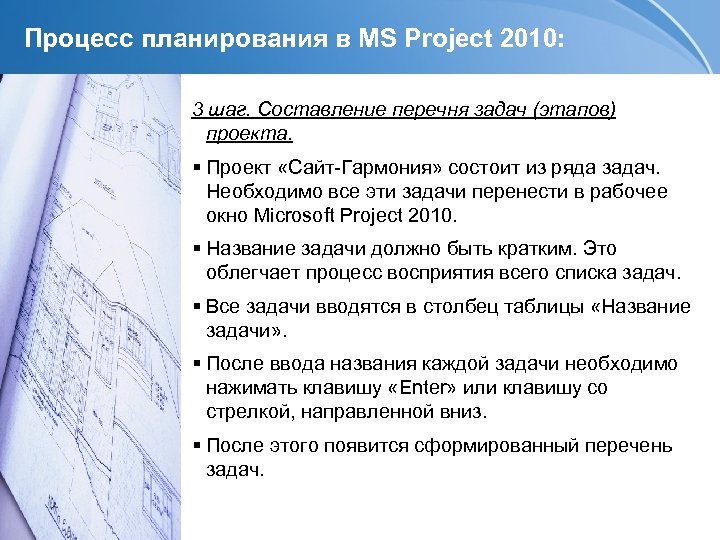 Процесс планирования в MS Project 2010:

3 шаг. Составление перечня задач (этапов) проекта.

▪ Проект «Сайт-Гармония» состоит из ряда задач. Необходимо все эти задачи перенести в рабочее окно Microsoft Project 2010.

▪ Название задачи должно быть кратким. Это облегчает процесс восприятия всего списка задач.

▪ Все задачи вводятся в столбец таблицы «Название задачи».

▪ После ввода названия каждой задачи необходимо нажимать клавишу «Enter» или клавишу со стрелкой, направленной вниз.

▪ После этого появится сформированный перечень задач.